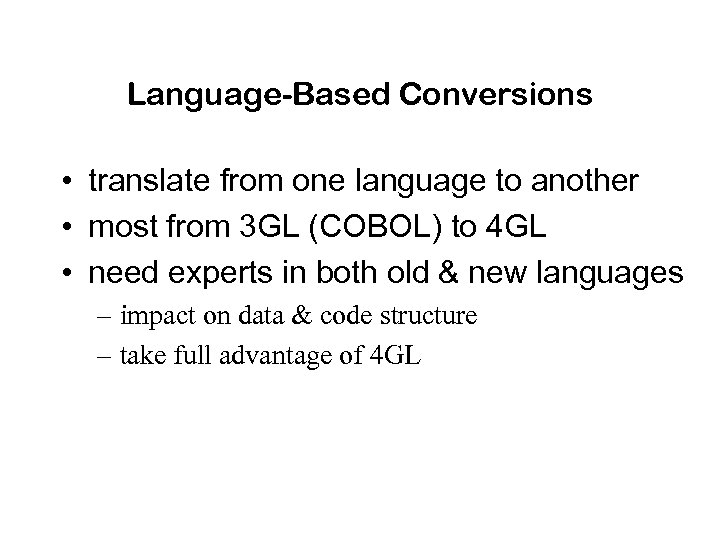 Language-Based Conversions

• translate from one language to another
• most from 3GL (COBOL) to 4GL
• need experts in both old & new languages
– impact on data & code structure
– take full advantage of 4GL